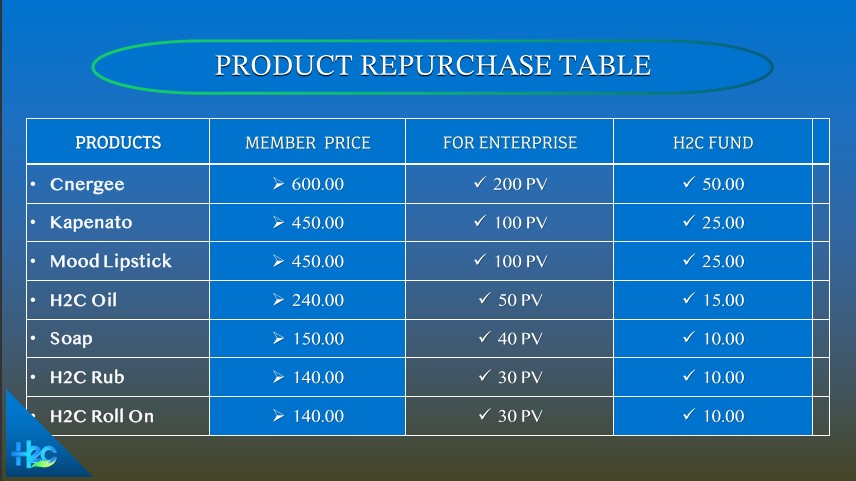 PRODUCT REPURCHASE TABLE

| PRODUCTS | MEMBER PRICE | FOR ENTERPRISE | H2C FUND |
|---|---|---|---|
| • Cnergee | ➢ 600.00 | ✓ 200 PV | ✓ 50.00 |
| • Kapenato | ➢ 450.00 | ✓ 100 PV | ✓ 25.00 |
| • Mood Lipstick | ➢ 450.00 | ✓ 100 PV | ✓ 25.00 |
| • H2C Oil | ➢ 240.00 | ✓ 50 PV | ✓ 15.00 |
| • Soap | ➢ 150.00 | ✓ 40 PV | ✓ 10.00 |
| • H2C Rub | ➢ 140.00 | ✓ 30 PV | ✓ 10.00 |
| • H2C Roll On | ➢ 140.00 | ✓ 30 PV | ✓ 10.00 |

H2C